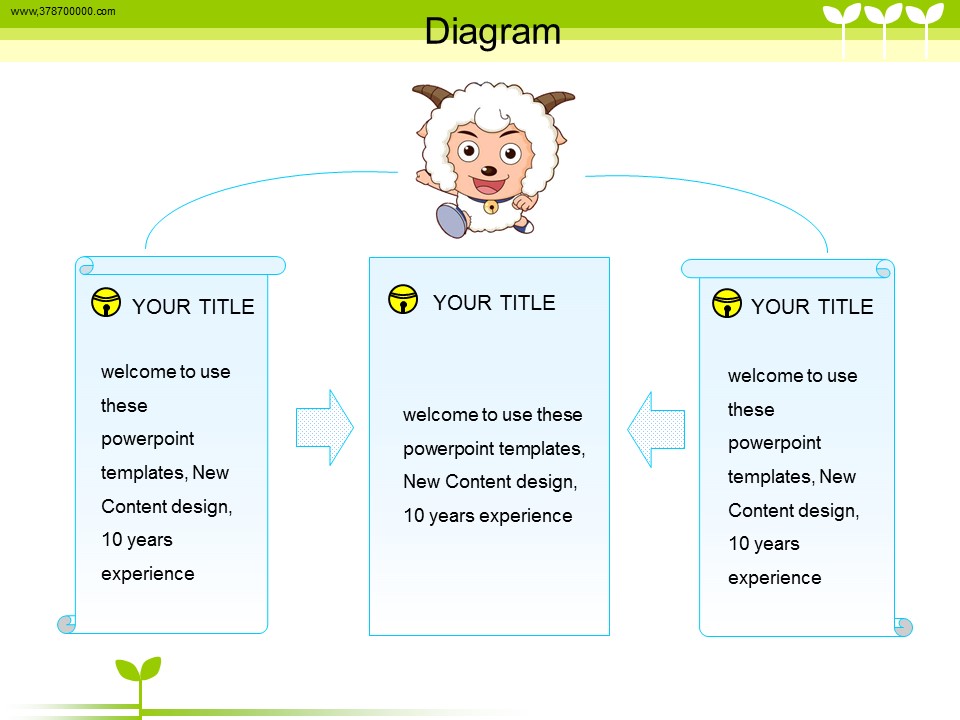 www,378700000.com

Diagram

YOUR TITLE

welcome to use these powerpoint templates, New Content design, 10 years experience

YOUR TITLE

welcome to use these powerpoint templates, New Content design, 10 years experience

YOUR TITLE

welcome to use these powerpoint templates, New Content design, 10 years experience